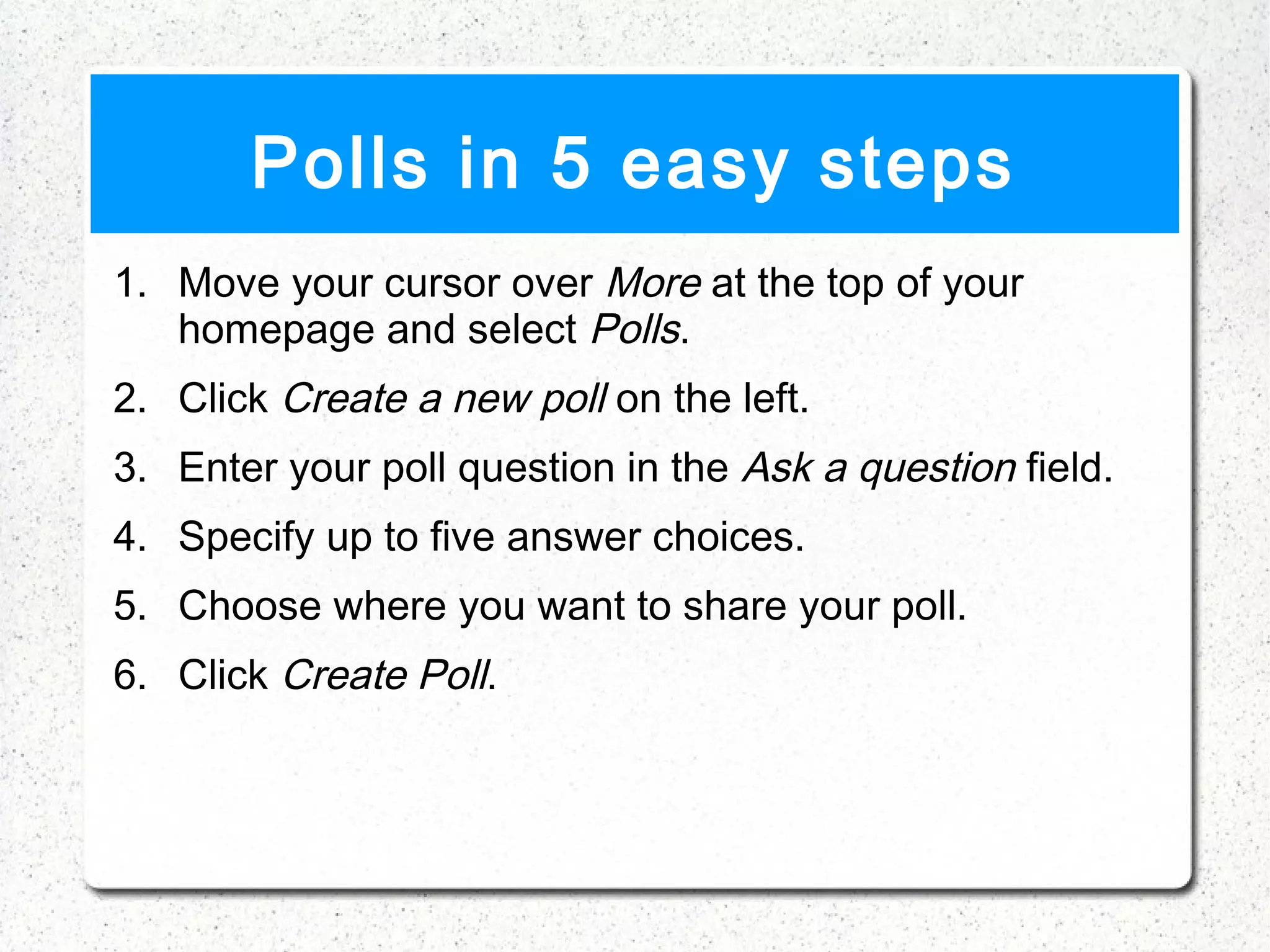 Polls in 5 easy steps

1. Move your cursor over More at the top of your homepage and select Polls.
2. Click Create a new poll on the left.
3. Enter your poll question in the Ask a question field.
4. Specify up to five answer choices.
5. Choose where you want to share your poll.
6. Click Create Poll.